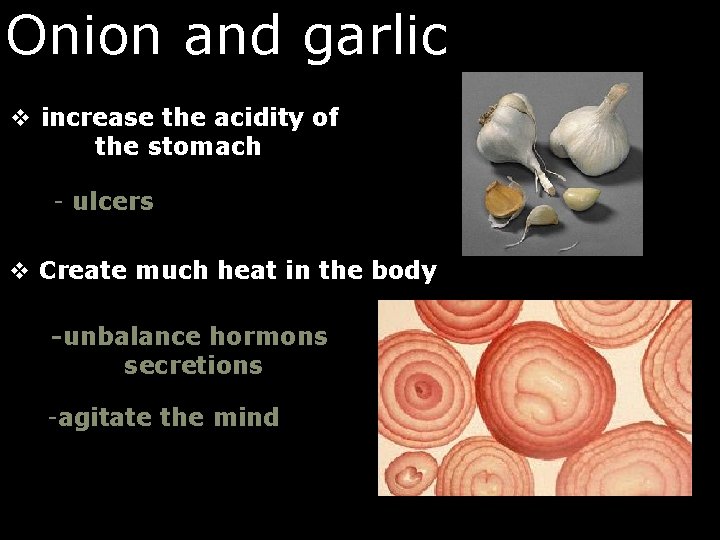 Onion and garlic

❖ increase the acidity of the stomach

- ulcers

❖ Create much heat in the body

-unbalance hormons secretions

-agitate the mind